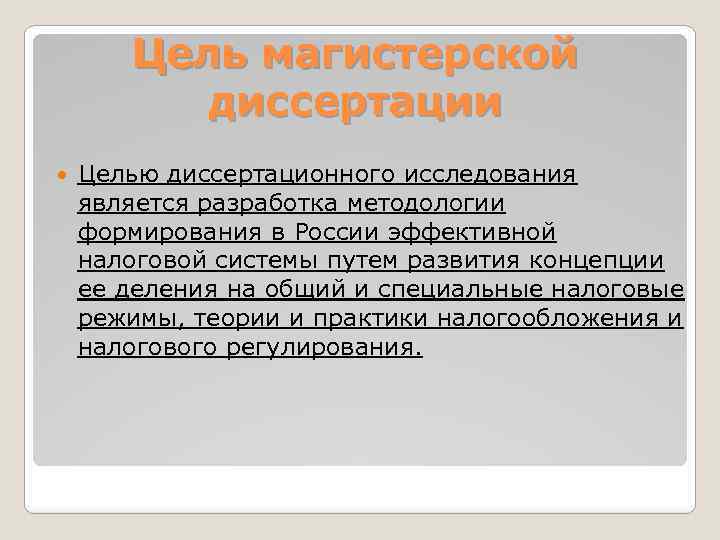 Цель магистерской диссертации

Целью диссертационного исследования является разработка методологии формирования в России эффективной налоговой системы путем развития концепции ее деления на общий и специальные налоговые режимы, теории и практики налогообложения и налогового регулирования.